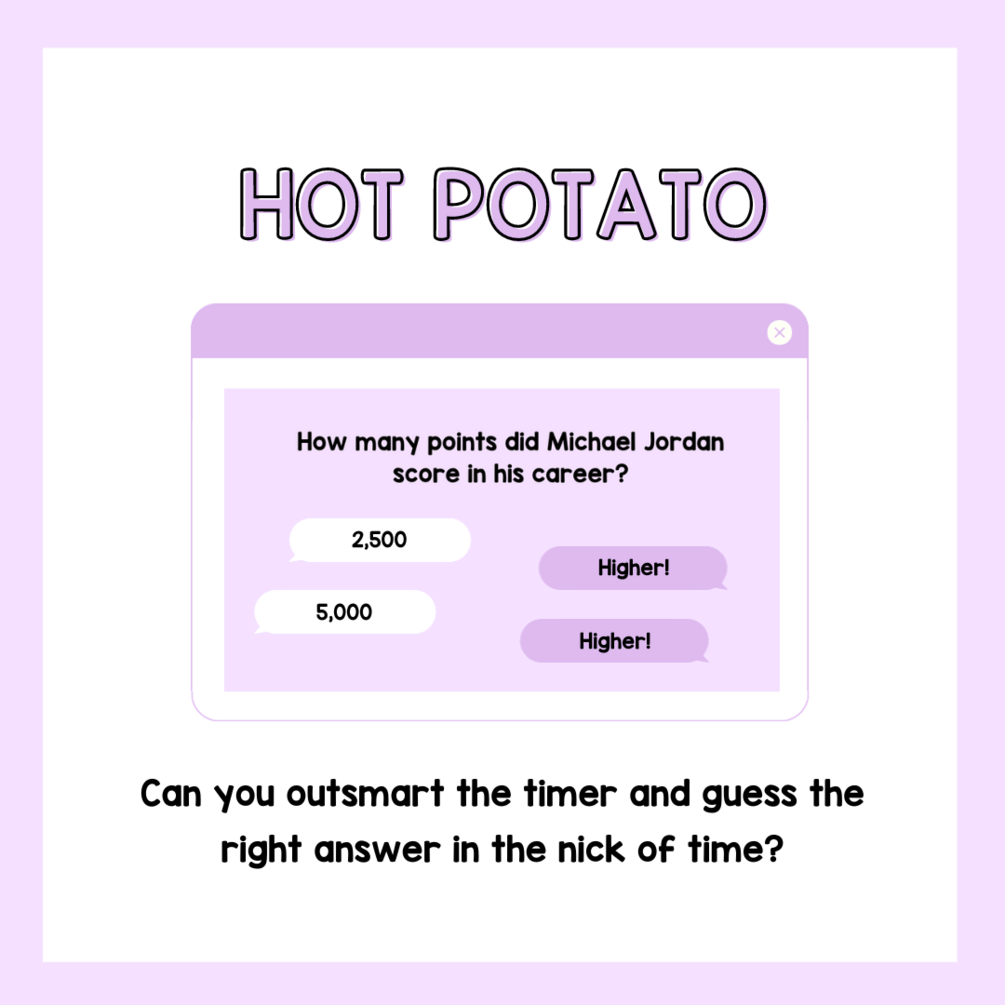 HOT POTATO

How many points did Michael Jordan score in his career?

2,500

Higher!

5,000

Higher!

Can you outsmart the timer and guess the right answer in the nick of time?